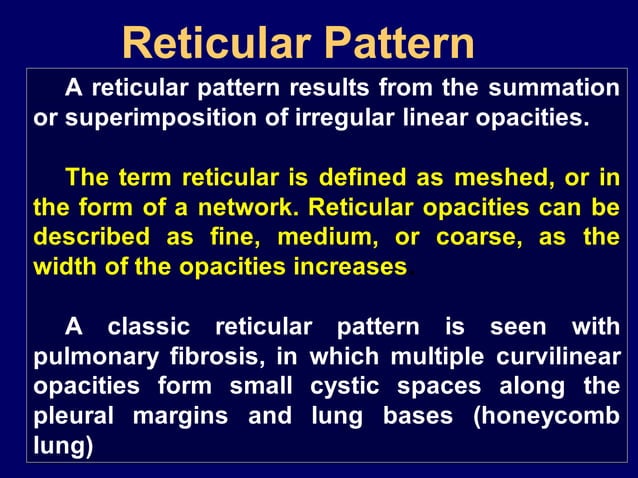 Reticular Pattern

A reticular pattern results from the summation or superimposition of irregular linear opacities.

The term reticular is defined as meshed, or in the form of a network. Reticular opacities can be described as fine, medium, or coarse, as the width of the opacities increases.

A classic reticular pattern is seen with pulmonary fibrosis, in which multiple curvilinear opacities form small cystic spaces along the pleural margins and lung bases (honeycomb lung)